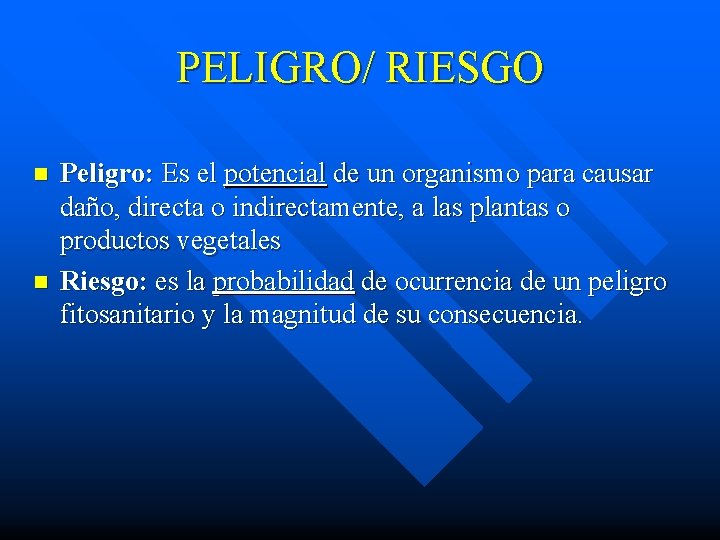 PELIGRO/ RIESGO

Peligro: Es el potencial de un organismo para causar daño, directa o indirectamente, a las plantas o productos vegetales

Riesgo: es la probabilidad de ocurrencia de un peligro fitosanitario y la magnitud de su consecuencia.